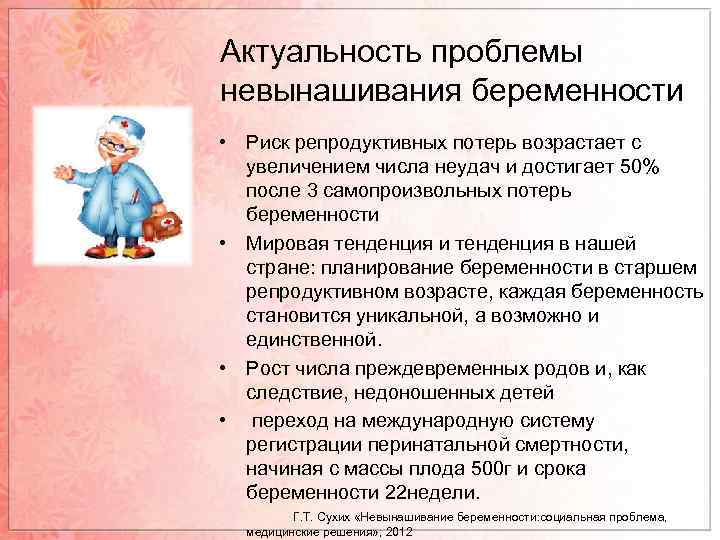 Актуальность проблемы невынашивания беременности

• Риск репродуктивных потерь возрастает с увеличением числа неудач и достигает 50% после 3 самопроизвольных потерь беременности
• Мировая тенденция и тенденция в нашей стране: планирование беременности в старшем репродуктивном возрасте, каждая беременность становится уникальной, а возможно и единственной.
• Рост числа преждевременных родов и, как следствие, недоношенных детей
• переход на международную систему регистрации перинатальной смертности, начиная с массы плода 500г и срока беременности 22недели.

Г.Т. Сухих «Невынашивание беременности:социальная проблема, медицинские решения», 2012